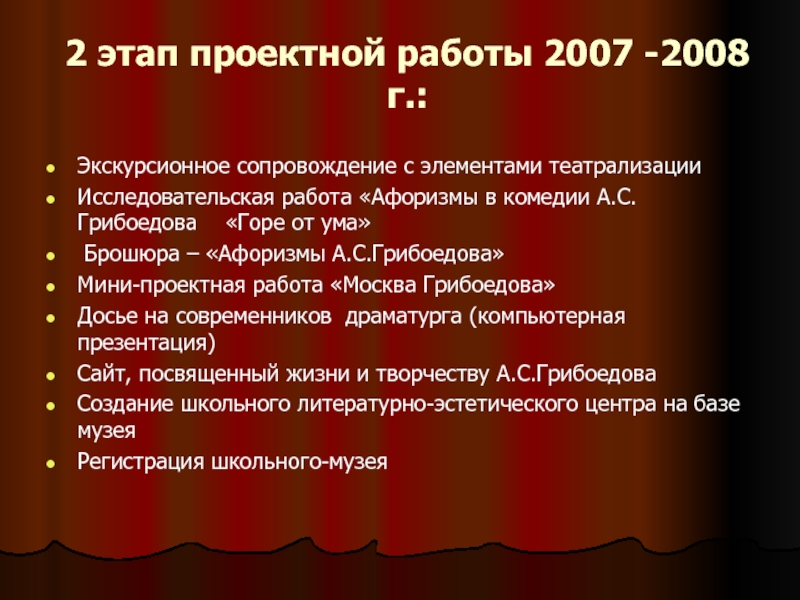 2 этап проектной работы 2007 -2008 г.:

- Экскурсионное сопровождение с элементами театрализации
- Исследовательская работа «Афоризмы в комедии А.С. Грибоедова «Горе от ума»
- Брошюра – «Афоризмы А.С.Грибоедова»
- Мини-проектная работа «Москва Грибоедова»
- Досье на современников драматурга (компьютерная презентация)
- Сайт, посвященный жизни и творчеству А.С.Грибоедова
- Создание школьного литературно-эстетического центра на базе музея
- Регистрация школьного-музея